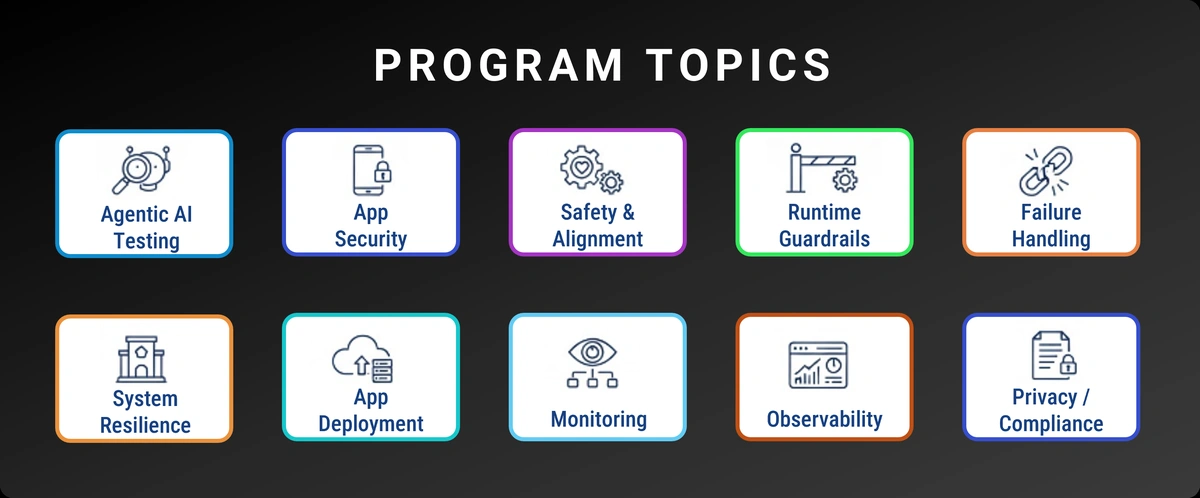 PROGRAM TOPICS

Agentic AI Testing

App Security

Safety & Alignment

Runtime Guardrails

Failure Handling

System Resilience

App Deployment

Monitoring

Observability

Privacy / Compliance